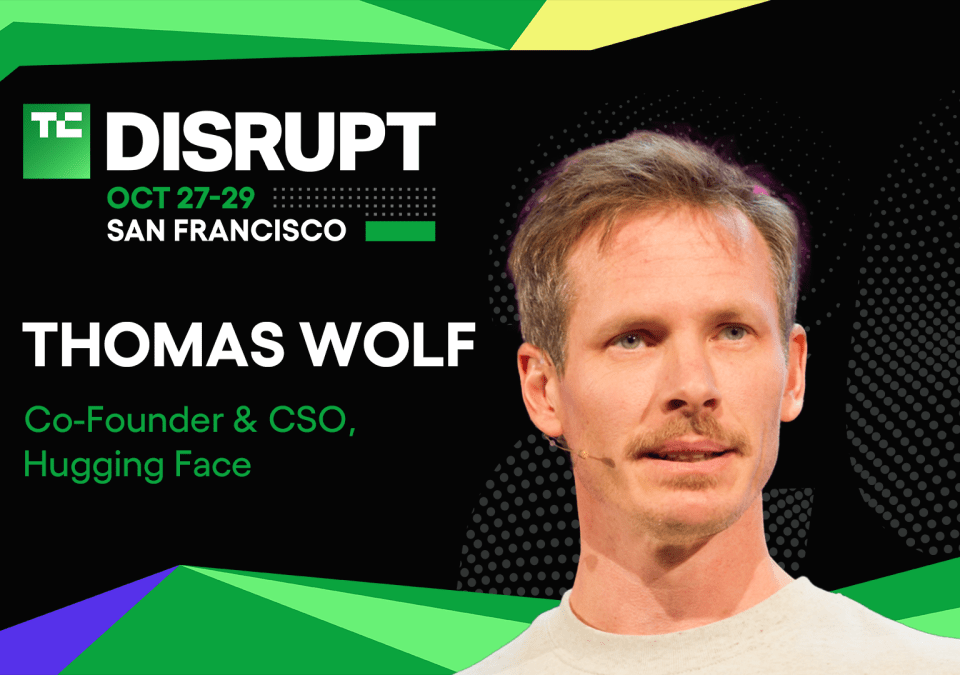 TC DISRUPT
OCT 27-29
SAN FRANCISCO

THOMAS WOLF

Co-Founder & CSO, Hugging Face